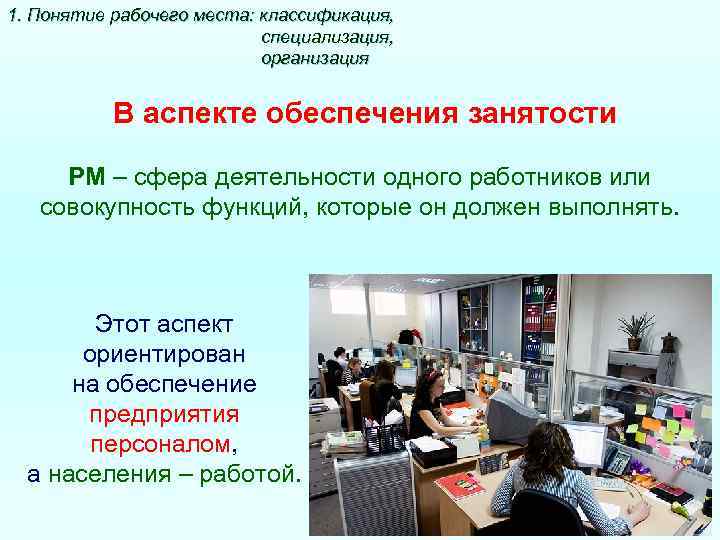 1. Понятие рабочего места: классификация, специализация, организация

В аспекте обеспечения занятости

РМ – сфера деятельности одного работников или совокупность функций, которые он должен выполнять.

Этот аспект ориентирован на обеспечение предприятия персоналом, а населения – работой.